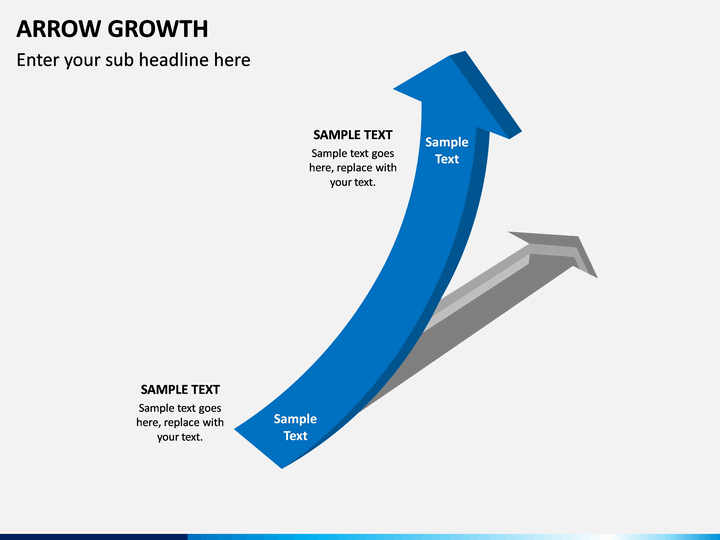 ARROW GROWTH

Enter your sub headline here

SAMPLE TEXT

Sample text goes here, replace with your text.

Sample Text

SAMPLE TEXT

Sample text goes here, replace with your text.

Sample Text